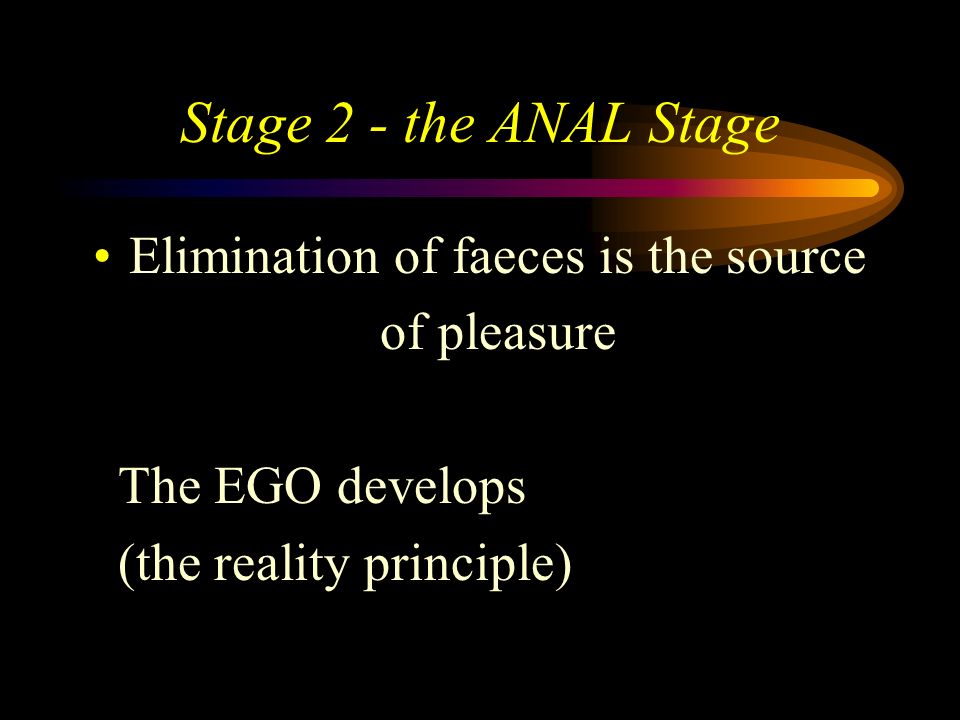 Stage 2 - the ANAL Stage

• Elimination of faeces is the source of pleasure

The EGO develops
(the reality principle)